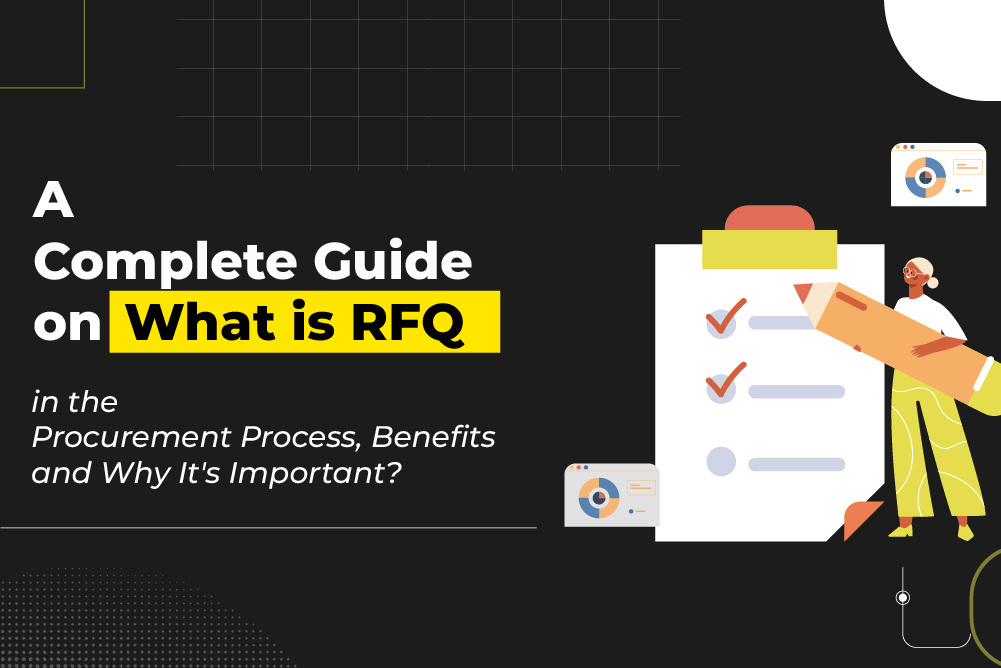 A
Complete Guide
on What is RFQ

in the
Procurement Process, Benefits
and Why It's Important?